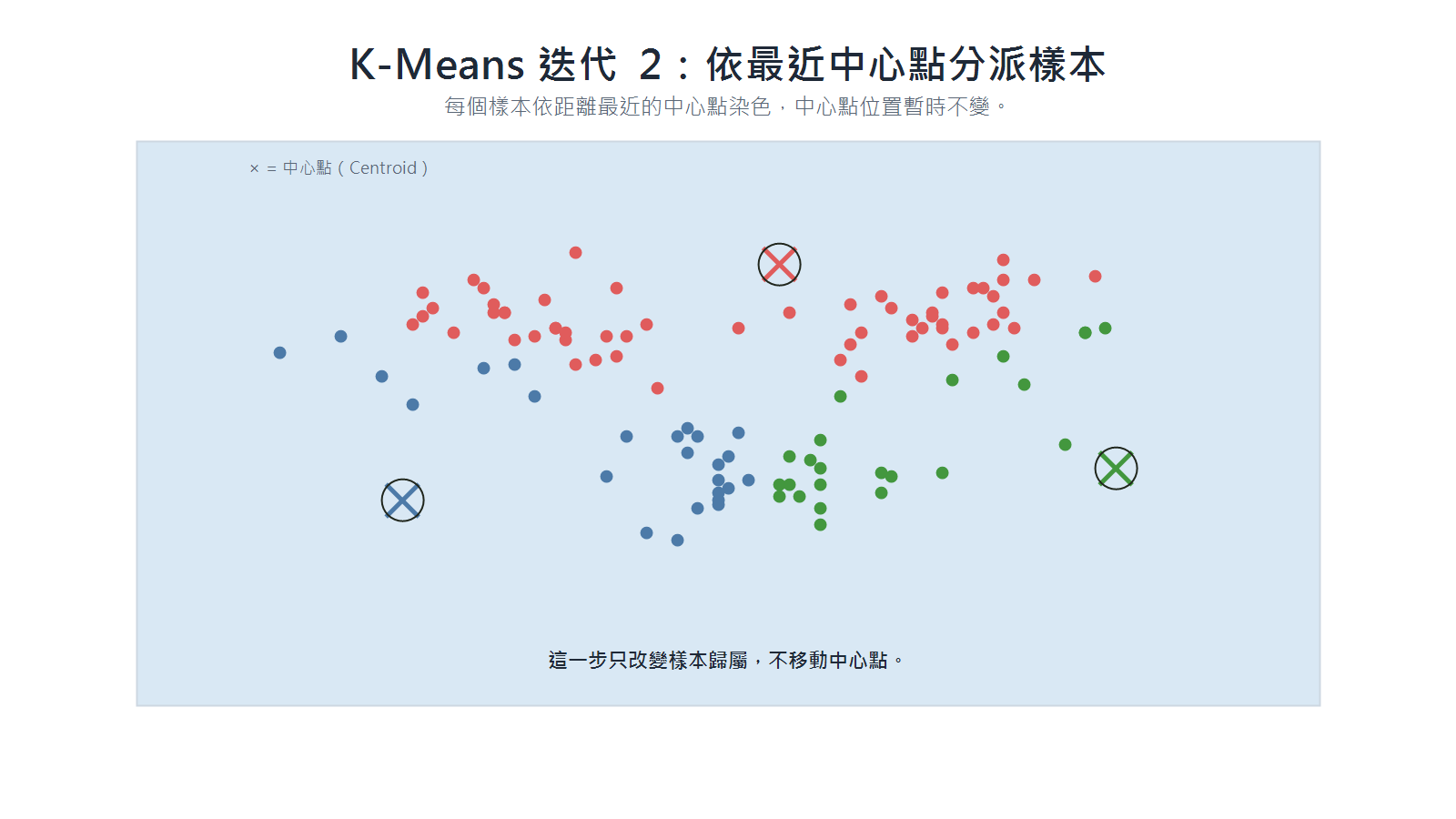 K-Means 迭代 2：依最近中心點分派樣本

每個樣本依距離最近的中心點染色，中心點位置暫時不變。

× = 中心點（Centroid）

這一步只改變樣本歸屬，不移動中心點。